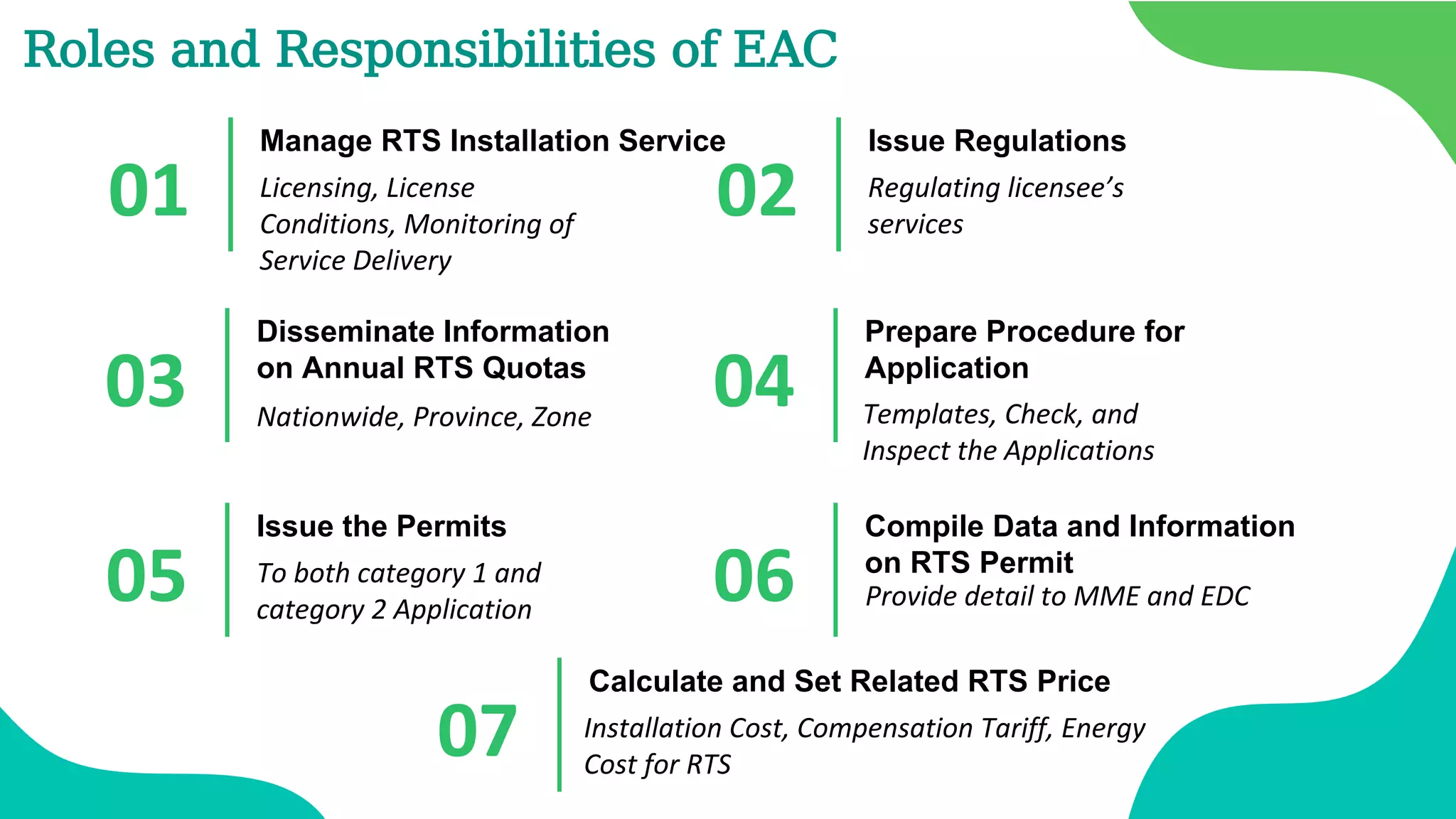 Roles and Responsibilities of EAC

01

Manage RTS Installation Service

Licensing, License Conditions, Monitoring of Service Delivery

02

Issue Regulations

Regulating licensee's services

03

Disseminate Information on Annual RTS Quotas

Nationwide, Province, Zone

04

Prepare Procedure for Application

Templates, Check, and Inspect the Applications

05

Issue the Permits

To both category 1 and category 2 Application

06

Compile Data and Information on RTS Permit

Provide detail to MME and EDC

07

Calculate and Set Related RTS Price

Installation Cost, Compensation Tariff, Energy Cost for RTS